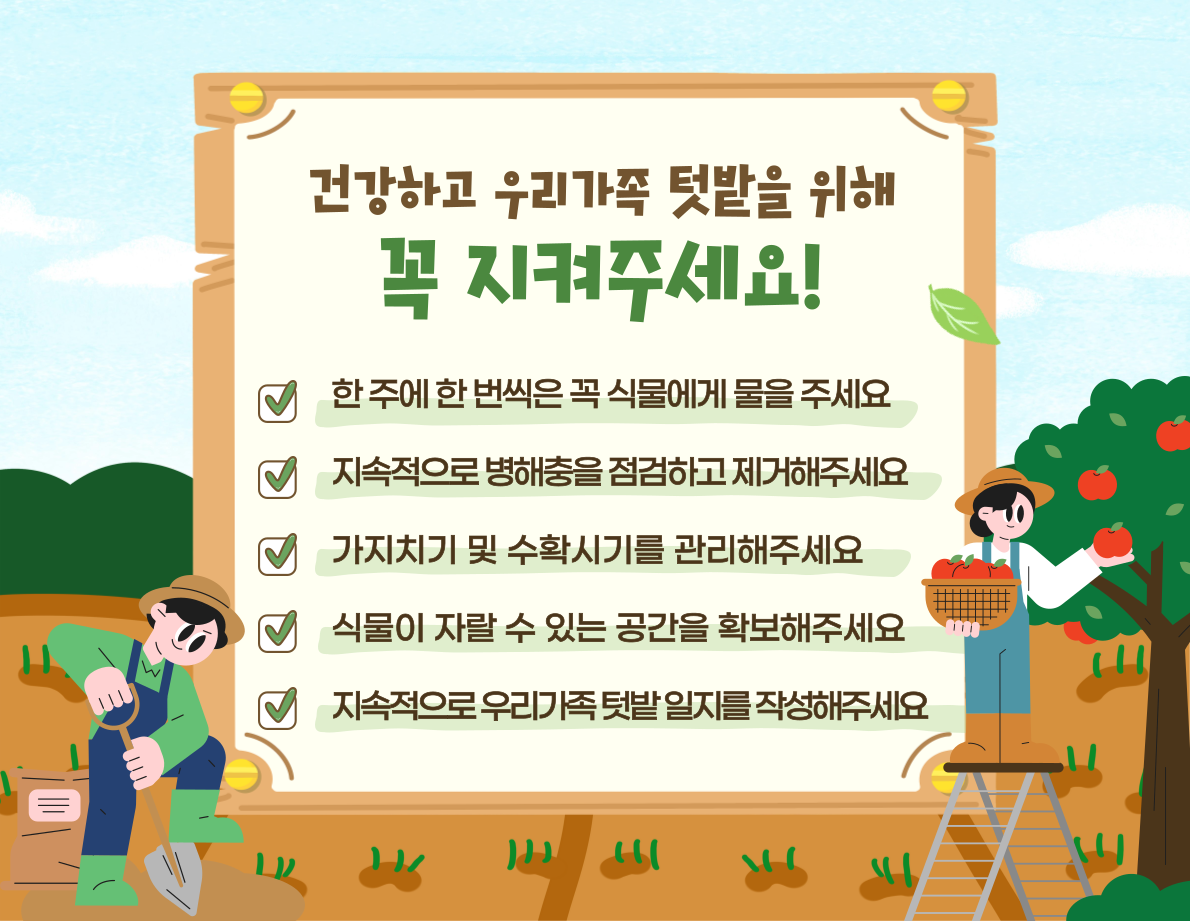 건강하고 우리가족 텃밭을 위해
꼭 지켜주세요!

한 주에 한 번씩은 꼭 식물에게 물을 주세요

지속적으로 병해충을 점검하고 제거해주세요

가지치기 및 수확시기를 관리해주세요

식물이 자랄 수 있는 공간을 확보해주세요

지속적으로 우리가족 텃밭 일지를 작성해주세요